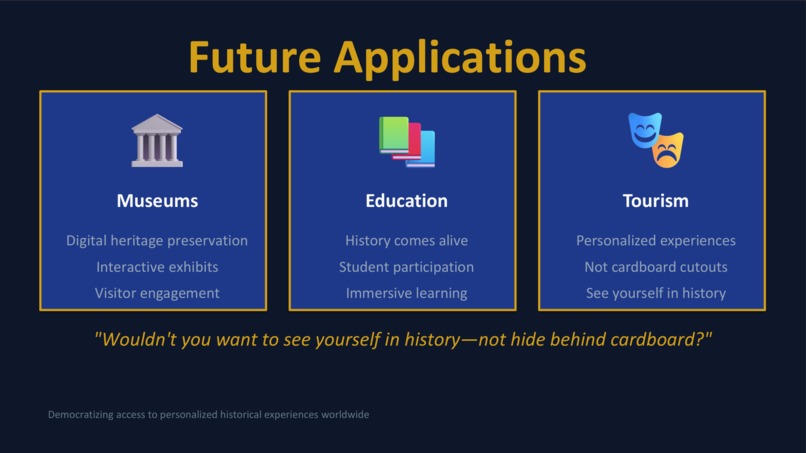 Future Applications

Museums

Digital heritage preservation
Interactive exhibits
Visitor engagement

Education

History comes alive
Student participation
Immersive learning

Tourism

Personalized experiences
Not cardboard cutouts
See yourself in history

"Wouldn't you want to see yourself in history—not hide behind cardboard?"

Democratizing access to personalized historical experiences worldwide